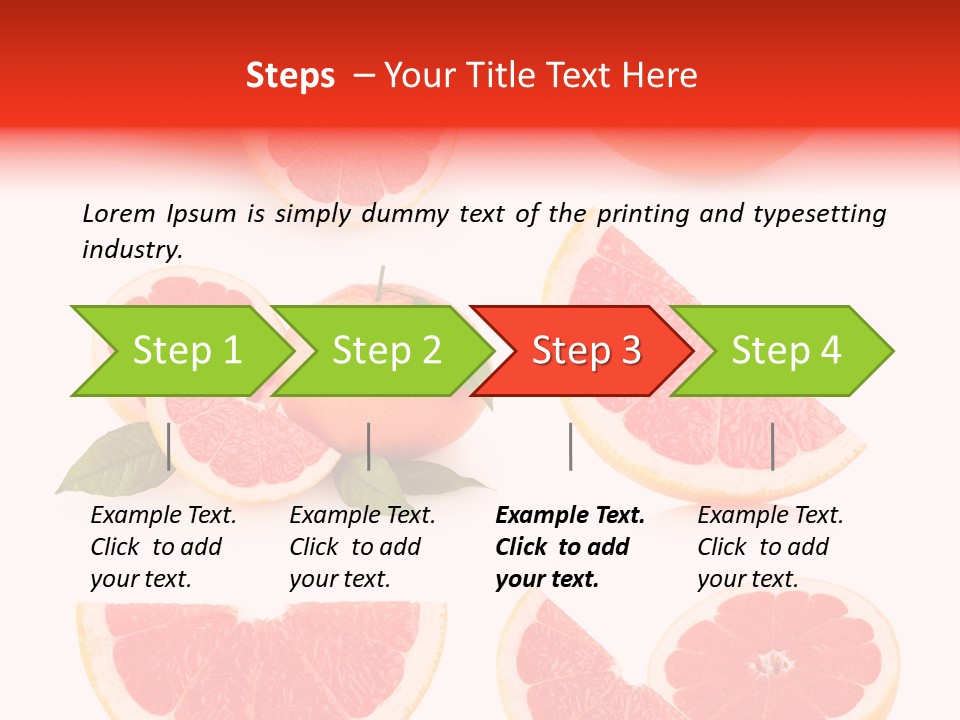 Steps – Your Title Text Here

Lorem Ipsum is simply dummy text of the printing and typesetting industry.

Step 1

Step 2

Step 3

Step 4

Example Text. Click to add your text.

Example Text. Click to add your text.

Example Text. Click to add your text.

Example Text. Click to add your text.